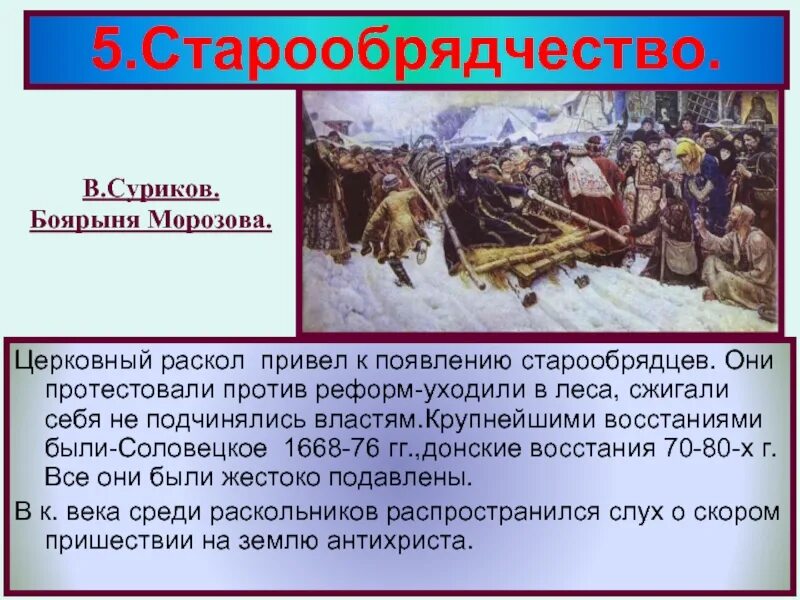 5.Старообрядчество.

В.Суриков.
Боярыня Морозова.

Церковный раскол привел к появлению старообрядцев. Они протестовали против реформ-уходили в леса, сжигали себя не подчинялись властям.Крупнейшими восстаниями были-Соловецкое 1668-76 гг.,донские восстания 70-80-х г. Все они были жестоко подавлены.

В к. века среди раскольников распространился слух о скором пришествии на землю антихриста.